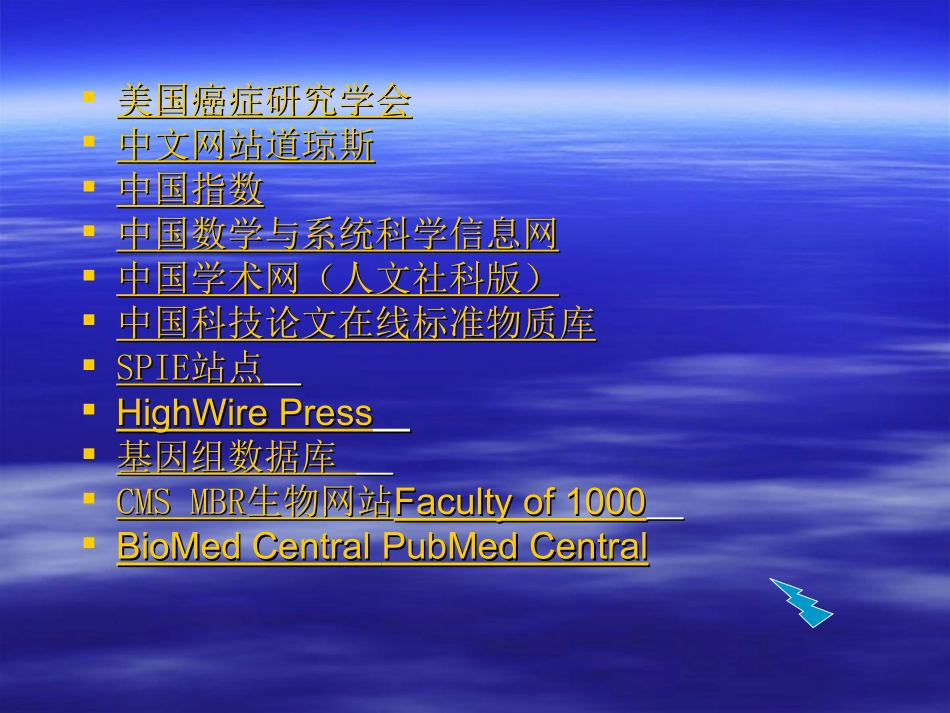 • 美国癌症研究学会
• 中文网站道琼斯
• 中国指数
• 中国数学与系统科学信息网
• 中国学术网（人文社科版）
• 中国科技论文在线标准物质库
• SPIE站点
• HighWire Press
• 基因组数据库
• CMS MBR生物网站Faculty of 1000
• BioMed Central PubMed Central